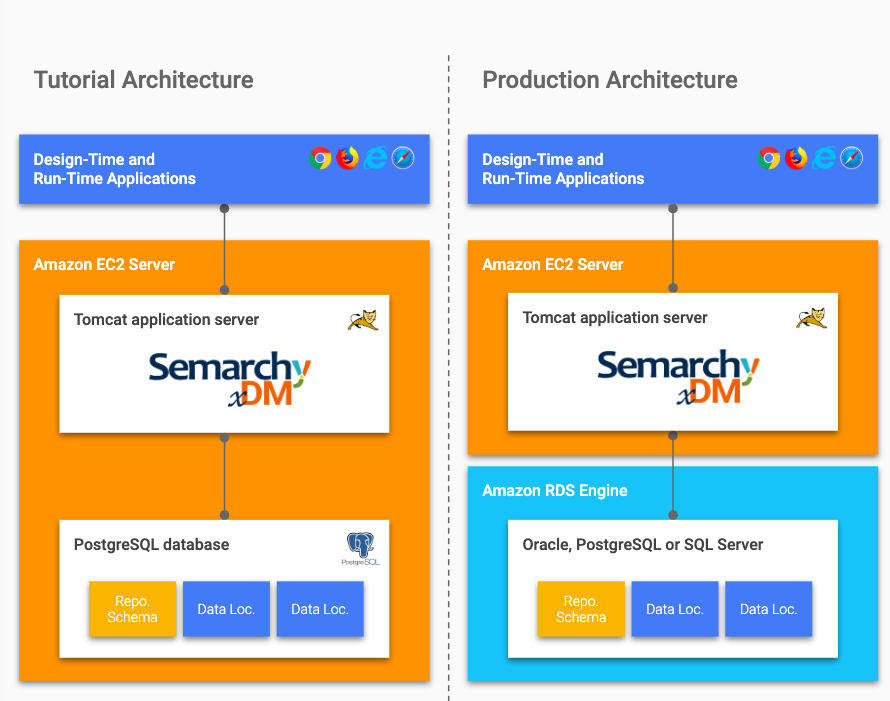 Tutorial Architecture

Design-Time and Run-Time Applications

Amazon EC2 Server

Tomcat application server

Semarchy xDM

PostgreSQL database

PostgreSQL

Repo. Schema

Data Loc.

Data Loc.

Production Architecture

Design-Time and Run-Time Applications

Amazon EC2 Server

Tomcat application server

Semarchy xDM

Amazon RDS Engine

Oracle, PostgreSQL or SQL Server

Repo. Schema

Data Loc.

Data Loc.